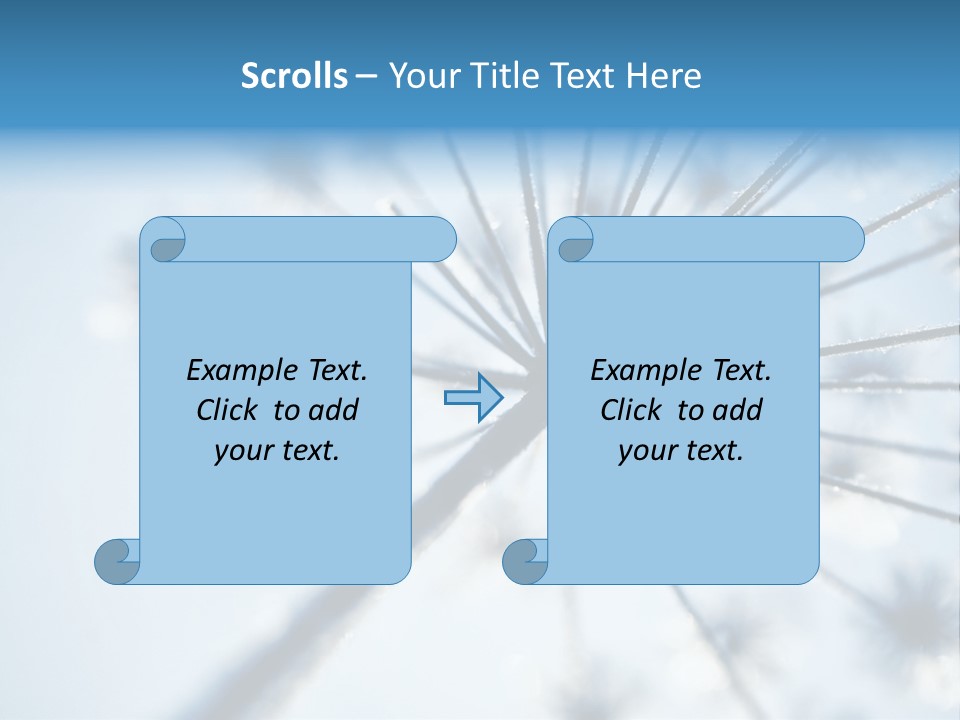 Scrolls – Your Title Text Here

Example Text. Click to add your text.

Example Text. Click to add your text.